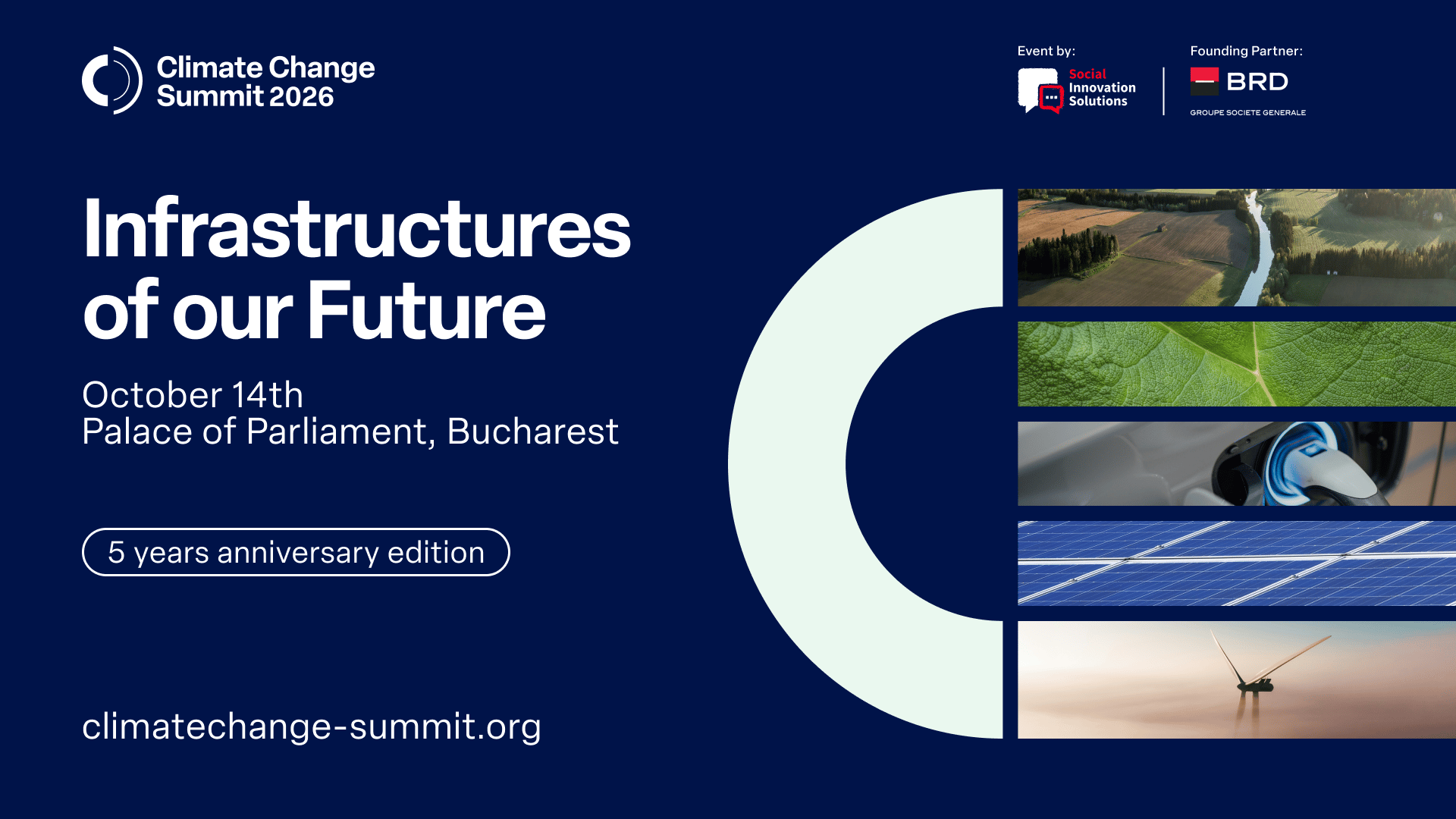 Climate Change
Summit 2026

Event by:
Social
Innovation
Solutions

Founding Partner:
BRD
GROUPE SOCIETE GENERALE

Infrastructures of our Future

October 14th
Palace of Parliament, Bucharest

5 years anniversary edition

climatechange-summit.org